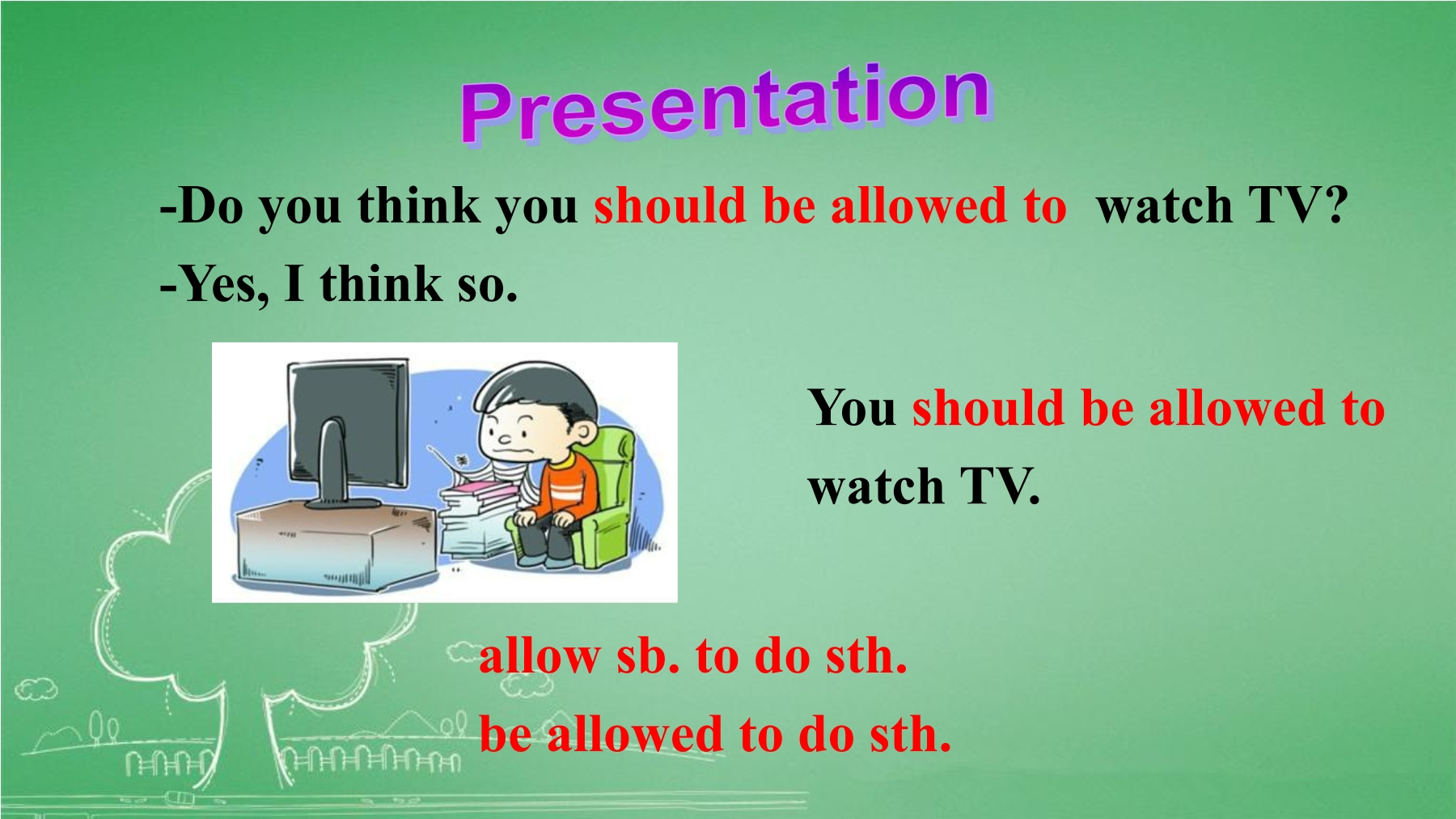 Presentation

-Do you think you should be allowed to watch TV?

-Yes, I think so.

You should be allowed to watch TV.

allow sb. to do sth.

be allowed to do sth.